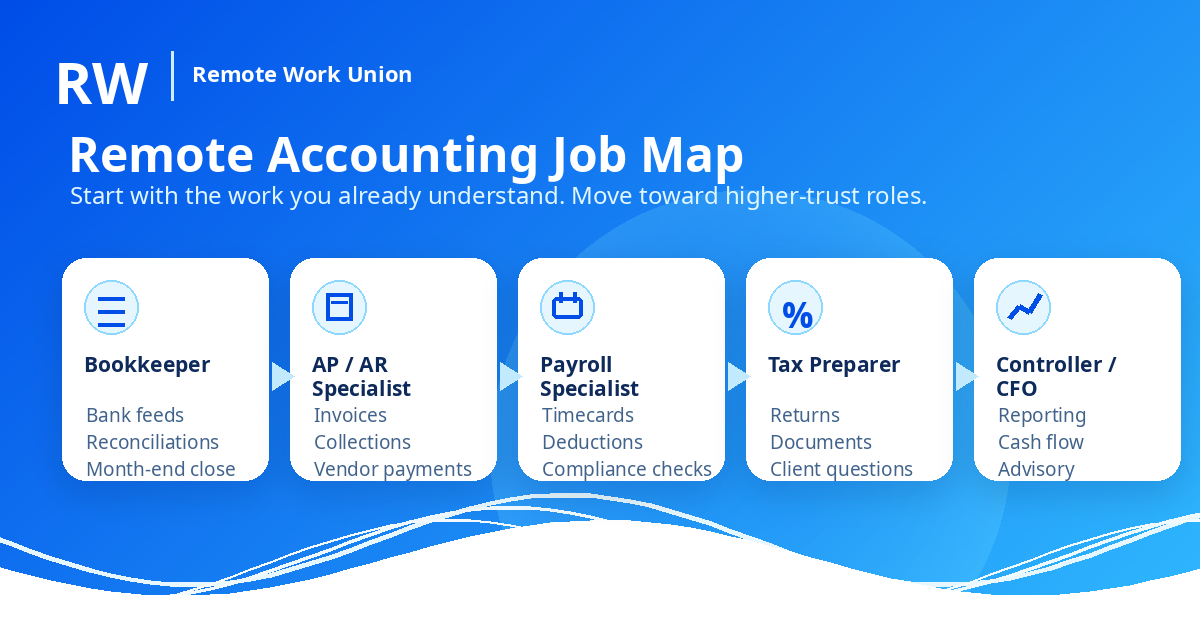 RW
Remote Work Union

Remote Accounting Job Map
Start with the work you already understand. Move toward higher-trust roles.

Bookkeeper
Bank feeds
Reconciliations
Month-end close

AP / AR Specialist
Invoices
Collections
Vendor payments

Payroll Specialist
Timecards
Deductions
Compliance checks

%
Tax Preparer
Returns
Documents
Client questions

Controller / CFO
Reporting
Cash flow
Advisory